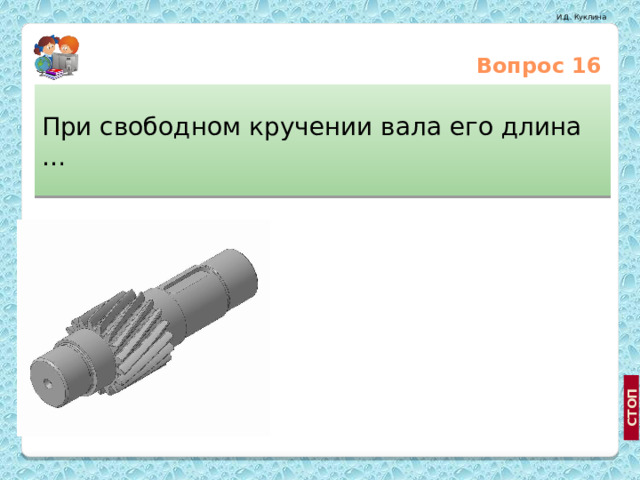 И.Д. Куклина

Вопрос 16

При свободном кручении вала его длина …

СТОП